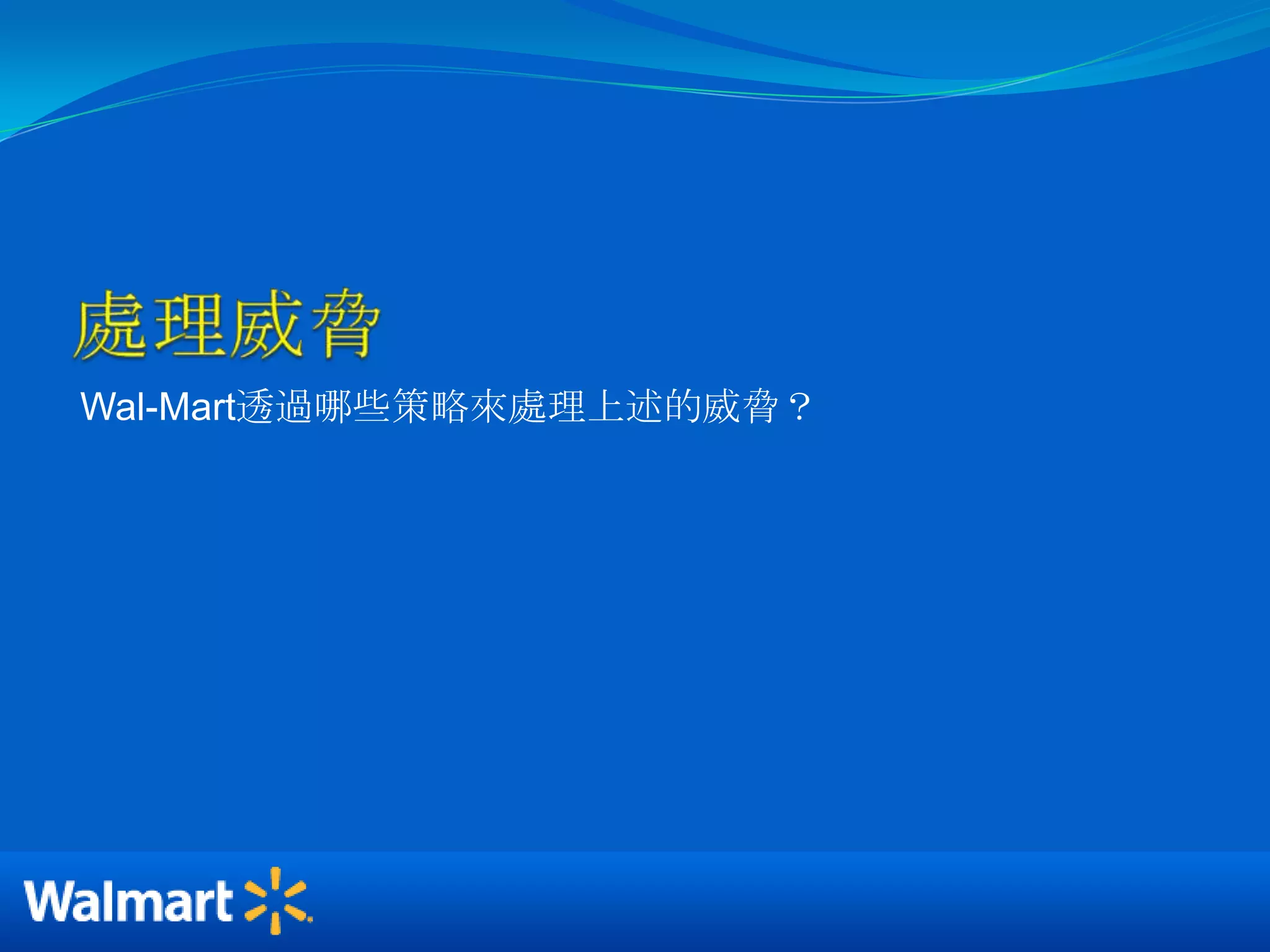 處理威脅

Wal-Mart透過哪些策略來處理上述的威脅？

Walmart